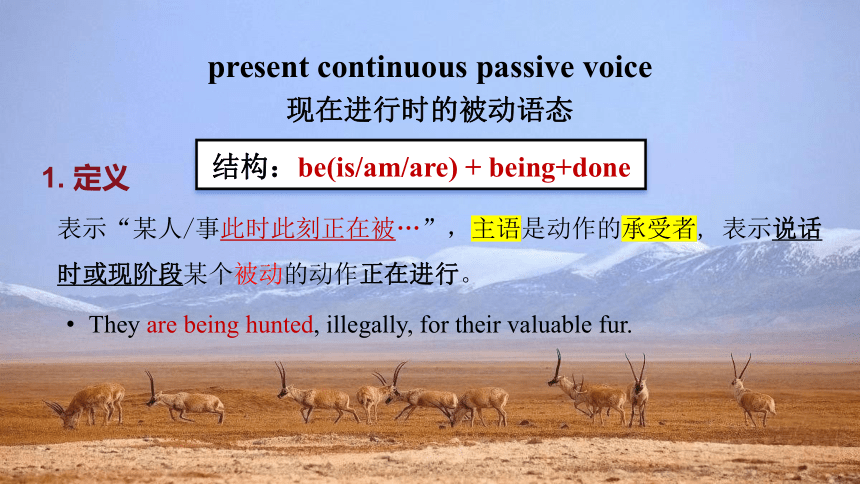 present continuous passive voice
现在进行时的被动语态

1. 定义

结构：be(is/am/are) + being+done

表示“某人/事此时此刻正在被…”，主语是动作的承受者，表示说话时或现阶段某个被动的动作正在进行。

• They are being hunted, illegally, for their valuable fur.